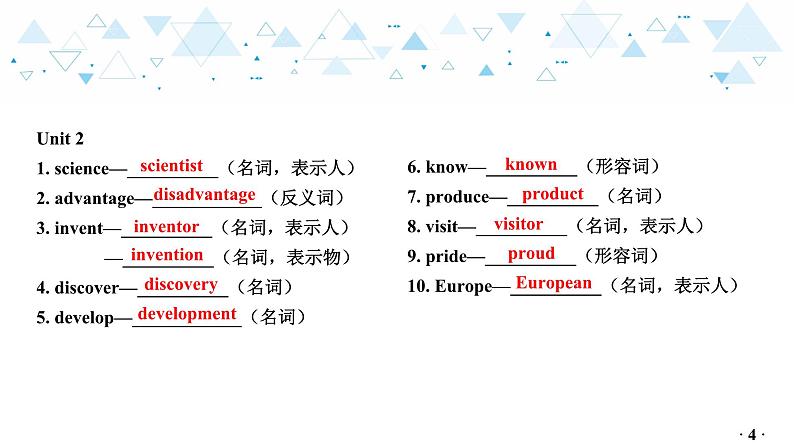 Unit 2

1. science—scientist（名词，表示人）
2. advantage—disadvantage（反义词）
3. invent—inventor（名词，表示人）
—invention（名词，表示物）
4. discover—discovery（名词）
5. develop—development（名词）

6. know—known（形容词）
7. produce—product（名词）
8. visit—visitor（名词，表示人）
9. pride—proud（形容词）
10. Europe—European（名词，表示人）

· 4 ·